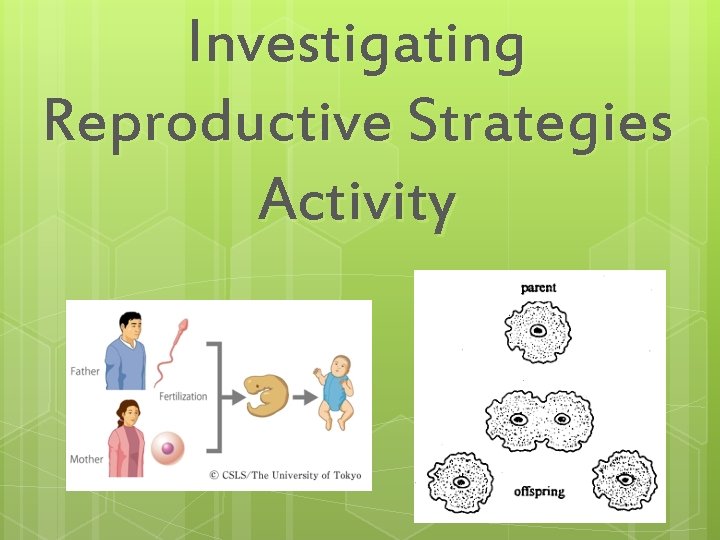 Investigating Reproductive Strategies Activity

Father

Fertilization

Mother

© CSLS/The University of Tokyo

parent

offspring